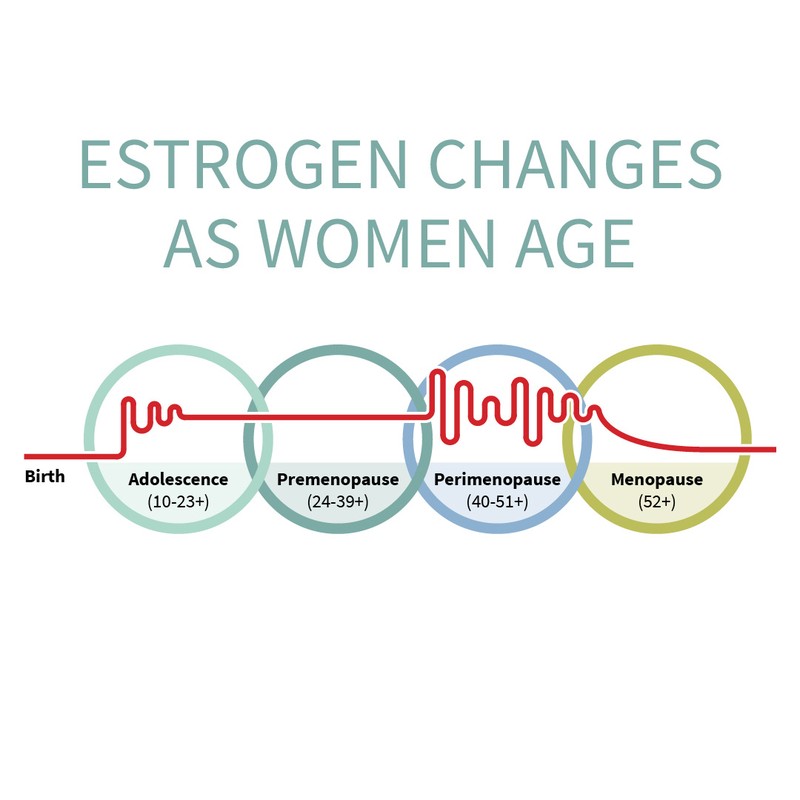 ESTROGEN CHANGES AS WOMEN AGE

Birth

Adolescence (10-23+)

Premenopause (24-39+)

Perimenopause (40-51+)

Menopause (52+)